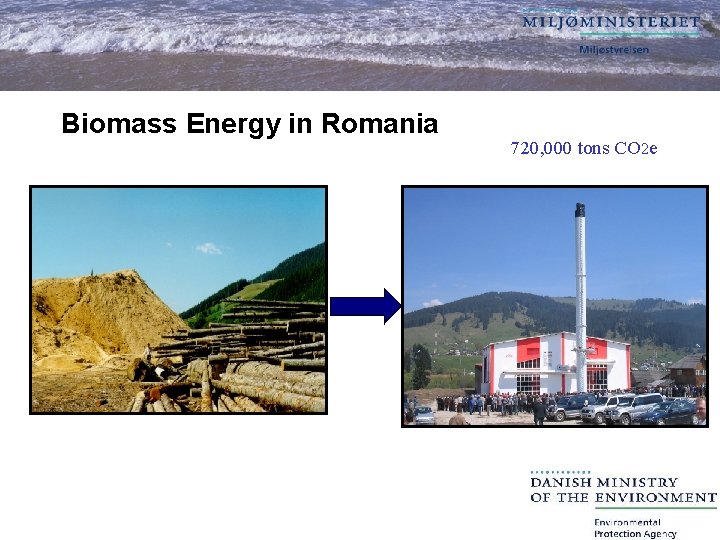 MILJØMINISTERIET
Miljøstyrelsen

Biomass Energy in Romania

720,000 tons $CO_2e$

DANISH MINISTRY OF THE ENVIRONMENT
Environmental Protection Agency